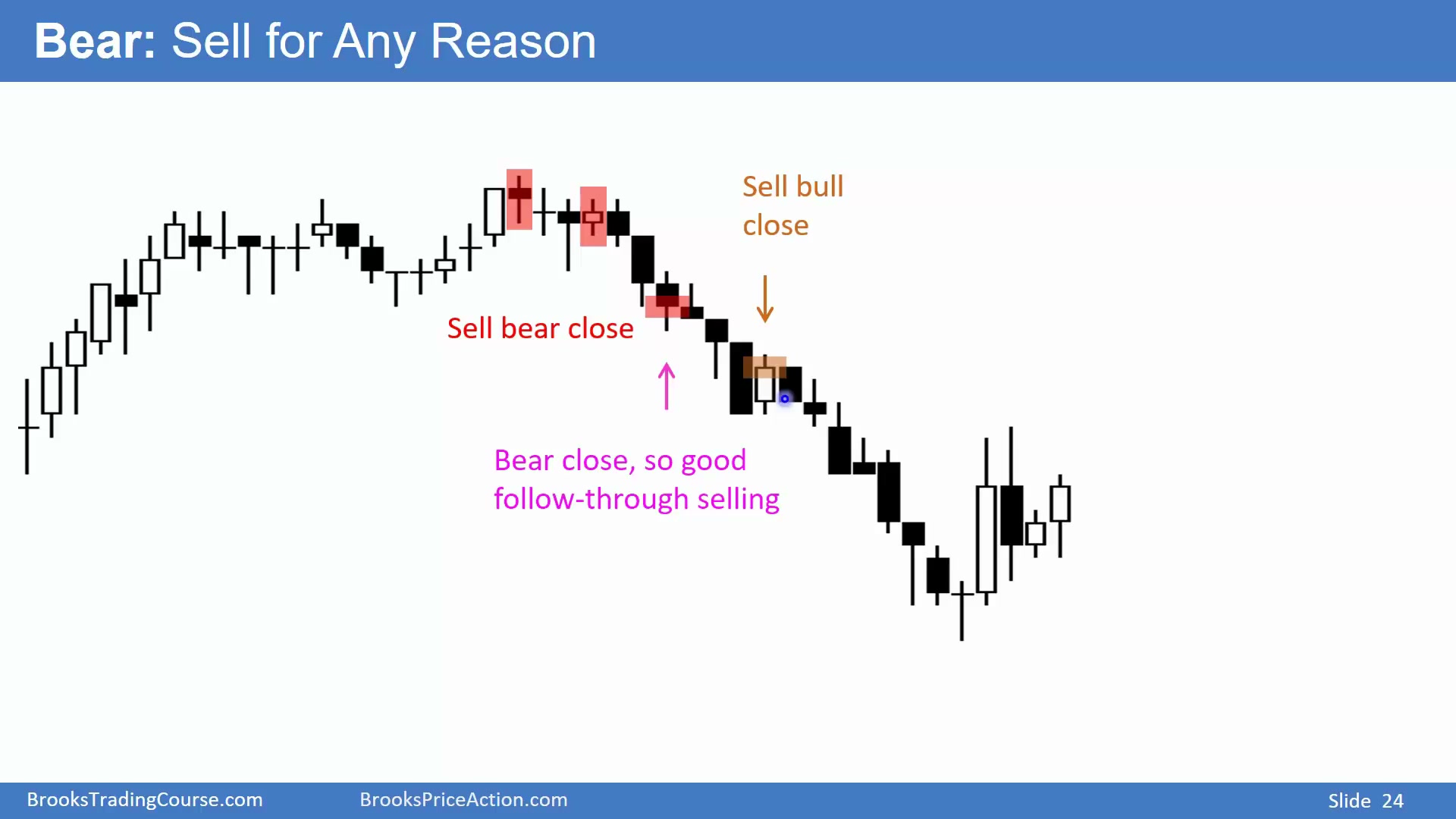 Bear: Sell for Any Reason

Sell bull close

Sell bear close

Bear close, so good follow-through selling

BrooksTradingCourse.com BrooksPriceAction.com Slide 24